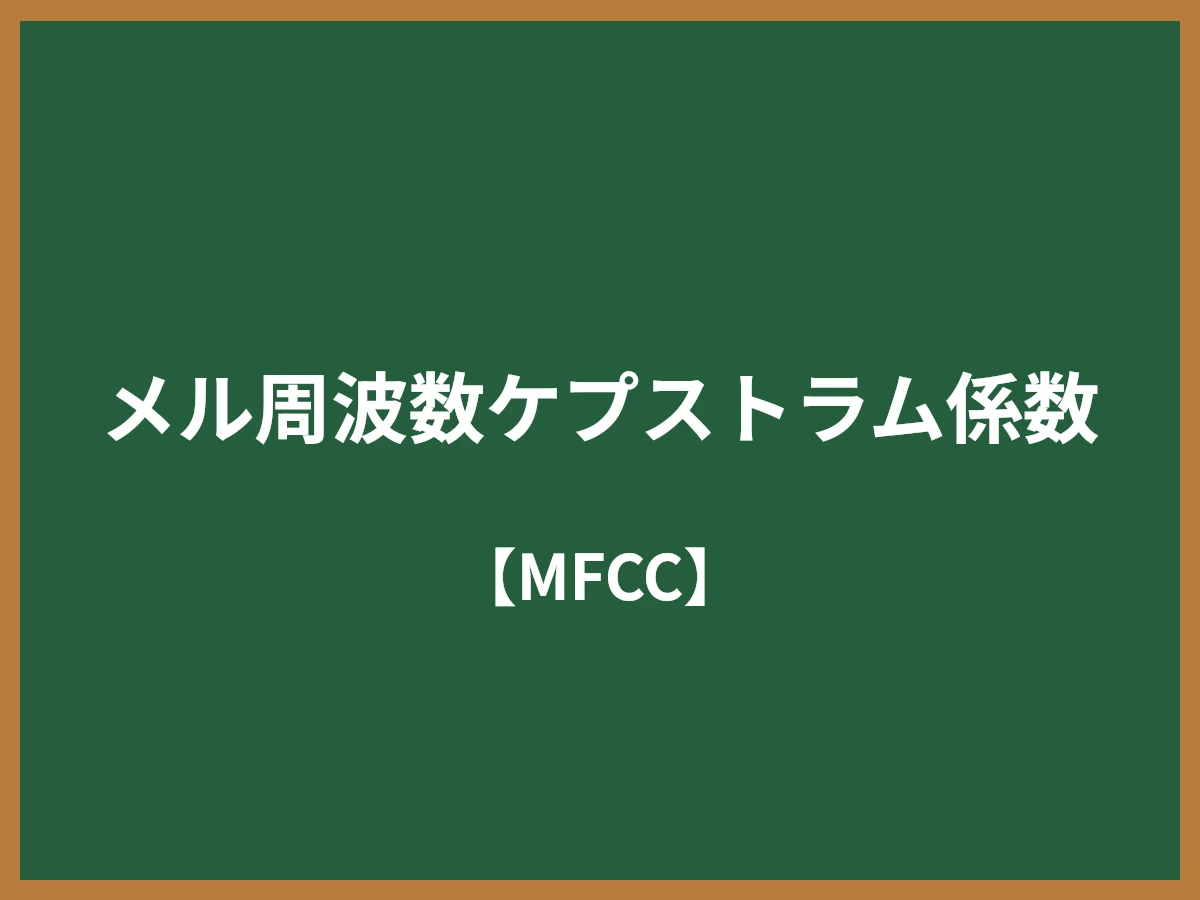 メル周波数ケプストラム係数

【MFCC】